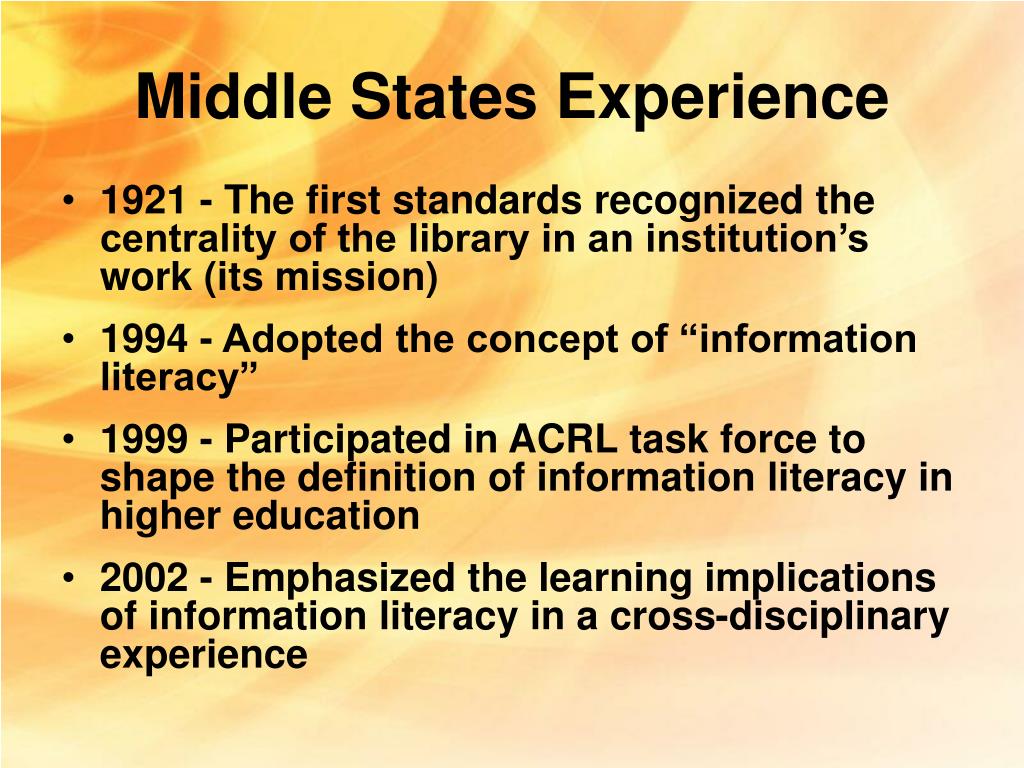 Middle States Experience

• 1921 - The first standards recognized the centrality of the library in an institution’s work (its mission)

• 1994 - Adopted the concept of “information literacy”

• 1999 - Participated in ACRL task force to shape the definition of information literacy in higher education

• 2002 - Emphasized the learning implications of information literacy in a cross-disciplinary experience